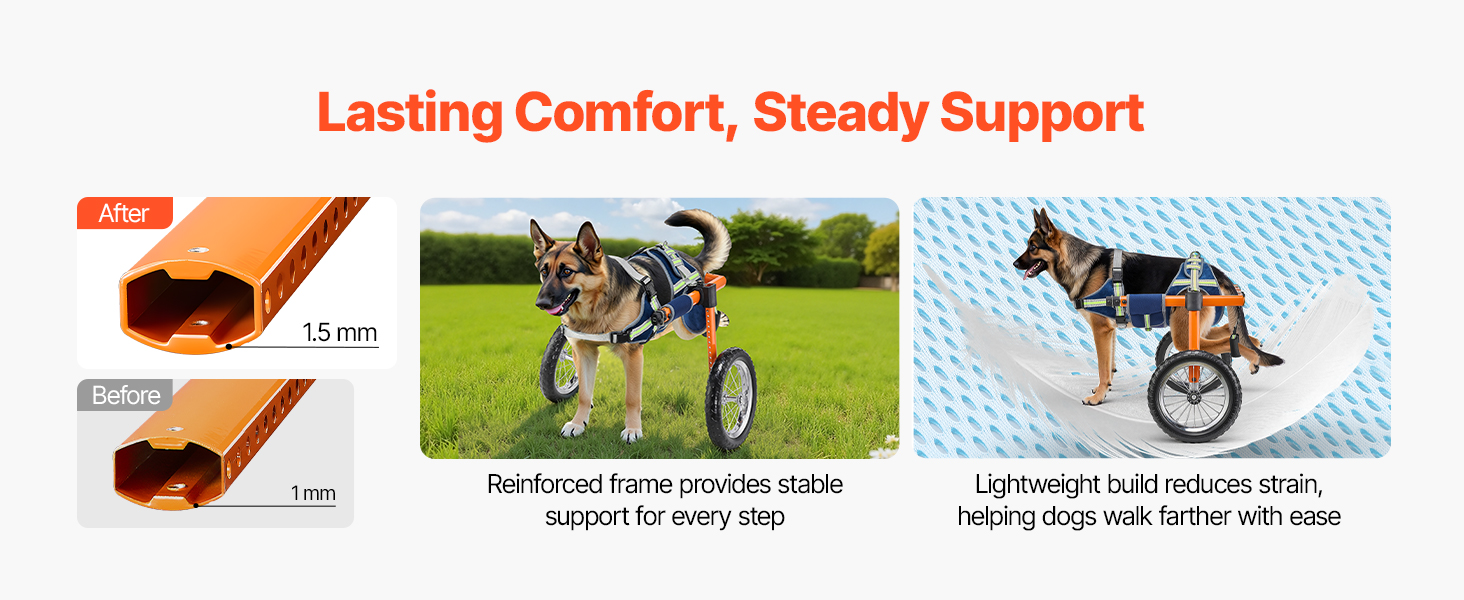 Lasting Comfort, Steady Support

After

1.5 mm

Before

1 mm

Reinforced frame provides stable support for every step

Lightweight build reduces strain, helping dogs walk farther with ease